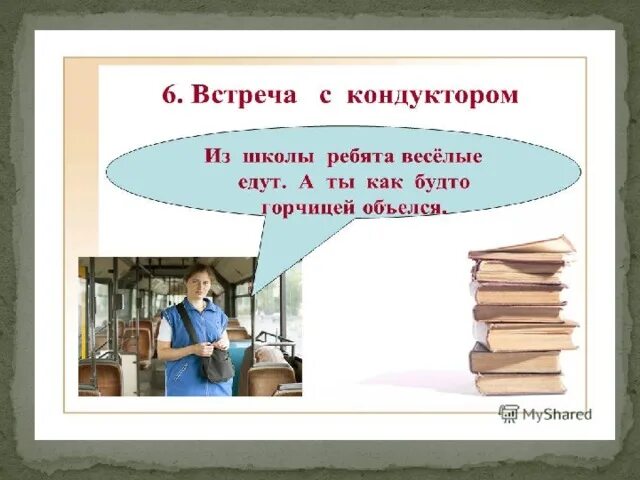 6. Встреча с кондуктором

Из школы ребята весёлые едут. А ты как будто горчицей объелся.

MyShared